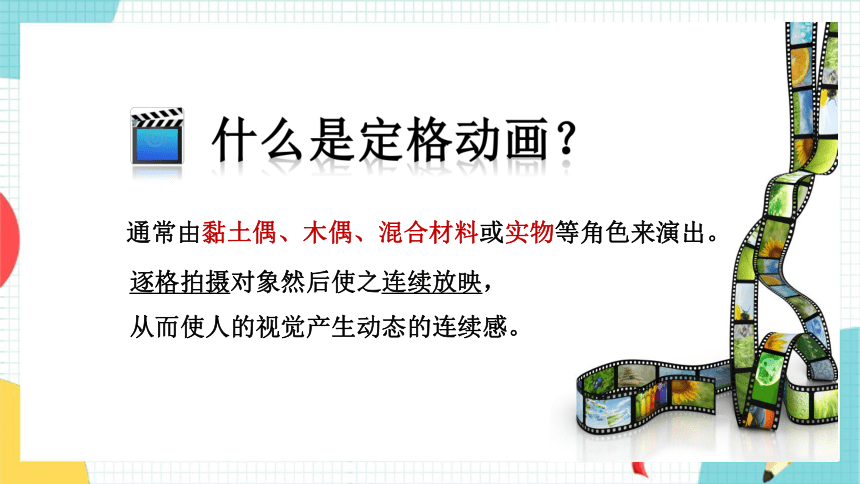 什么是定格动画？

通常由黏土偶、木偶、混合材料或实物等角色来演出。

逐格拍摄对象然后使之连续放映，
从而使人的视觉产生动态的连续感。